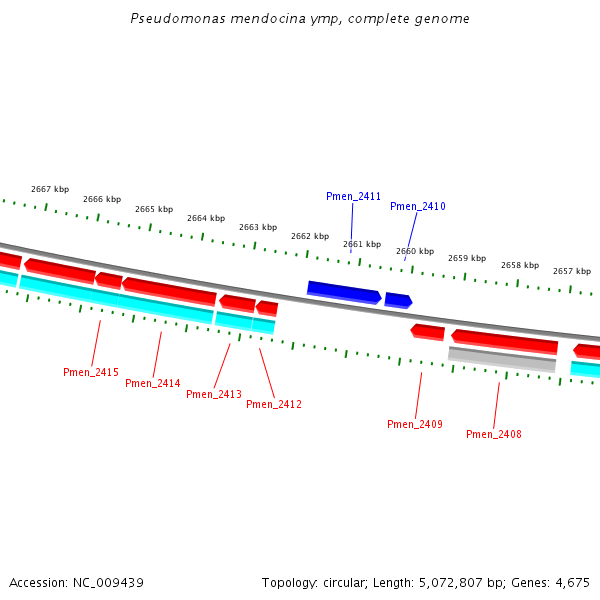 Pseudomonas mendocina ymp, complete genome

2667 kbp
2666 kbp
2665 kbp
2664 kbp
2663 kbp
2662 kbp
2661 kbp
2660 kbp
2659 kbp
2658 kbp
2657 kbp

Pmen_2411
Pmen_2410

Pmen_2415
Pmen_2414
Pmen_2413
Pmen_2412
Pmen_2409
Pmen_2408

Accession: NC_009439

Topology: circular; Length: 5,072,807 bp; Genes: 4,675